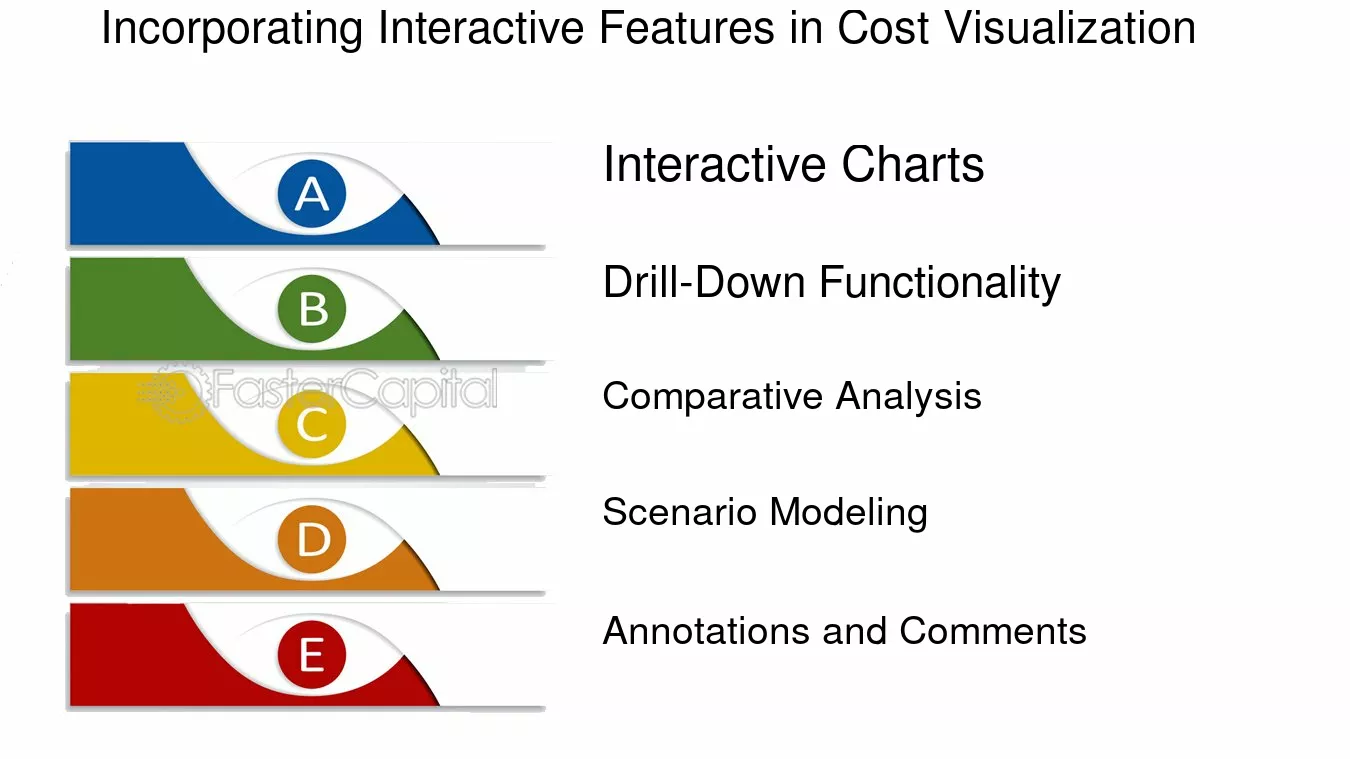 Incorporating Interactive Features in Cost Visualization

A
Interactive Charts

B
Drill-Down Functionality

FasterCapital

C
Comparative Analysis

D
Scenario Modeling

E
Annotations and Comments